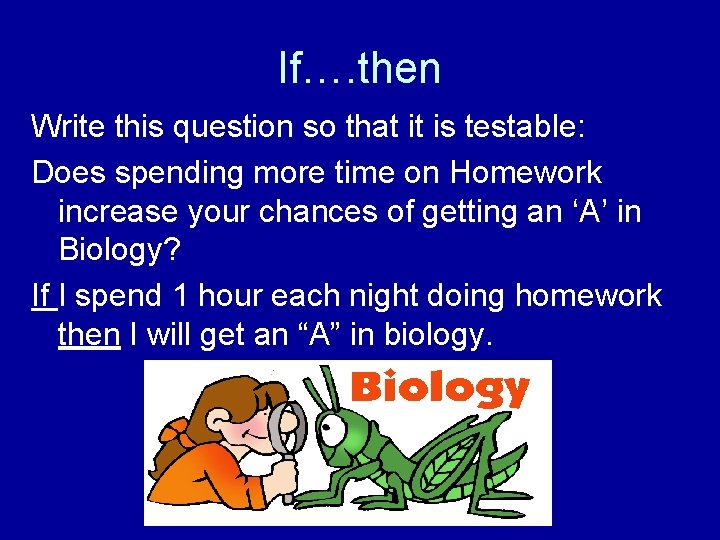 If….then

Write this question so that it is testable:

Does spending more time on Homework increase your chances of getting an ‘A’ in Biology?

If I spend 1 hour each night doing homework then I will get an “A” in biology.

Biology